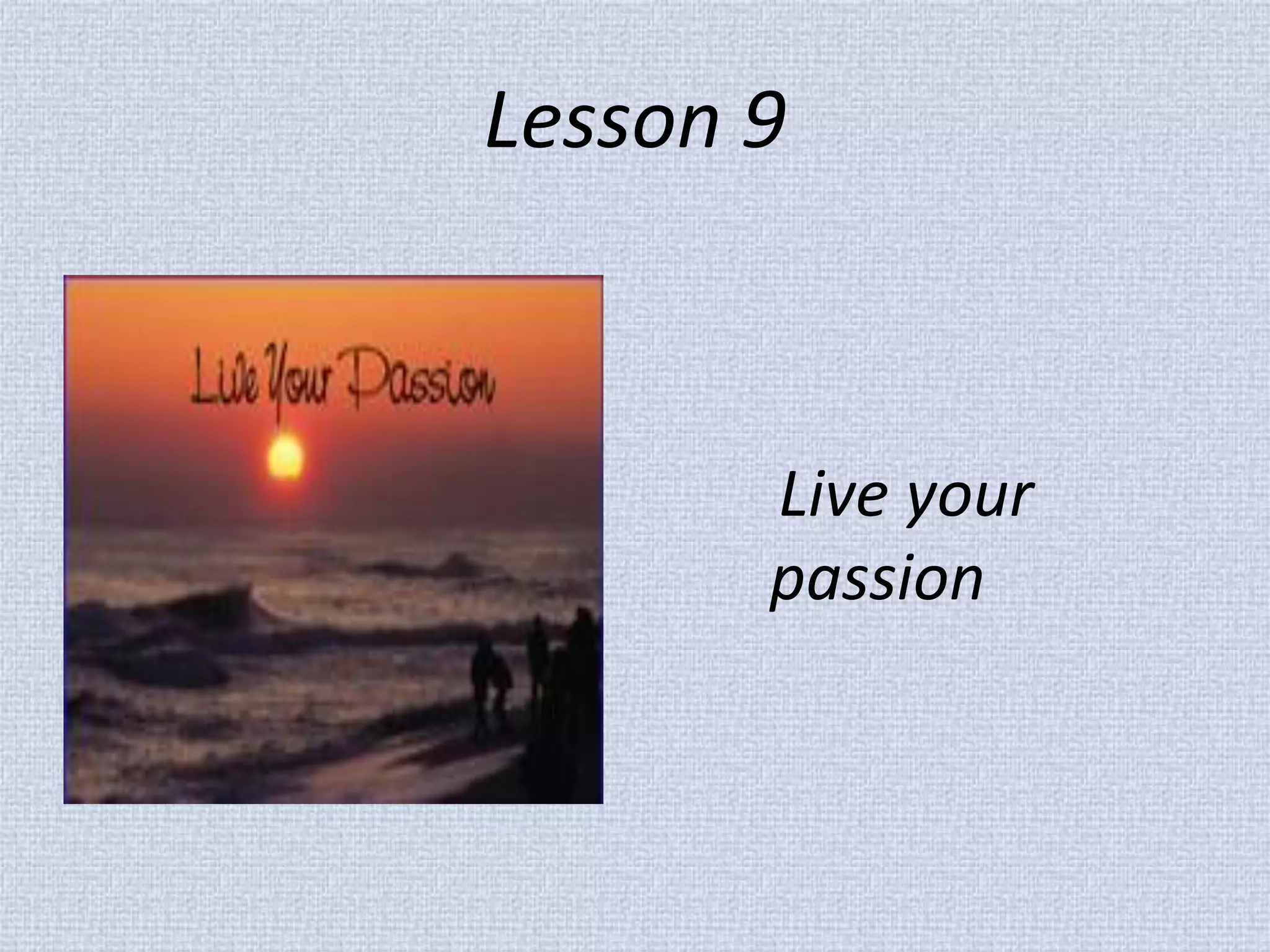 Lesson 9

Live Your Passion

Live your passion